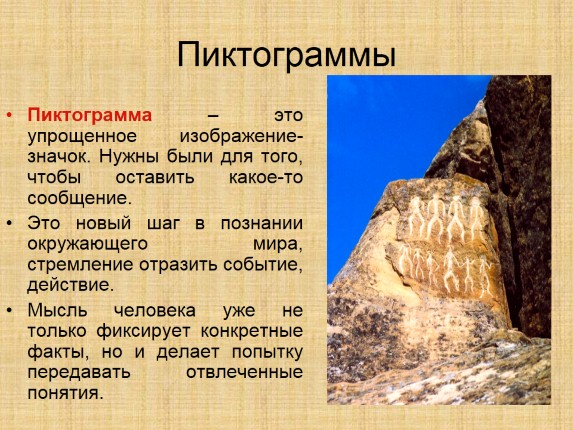 Пиктограммы

• Пиктограмма – это упрощенное изображение-значок. Нужны были для того, чтобы оставить какое-то сообщение.
• Это новый шаг в познании окружающего мира, стремление отразить событие, действие.
• Мысль человека уже не только фиксирует конкретные факты, но и делает попытку передавать отвлеченные понятия.